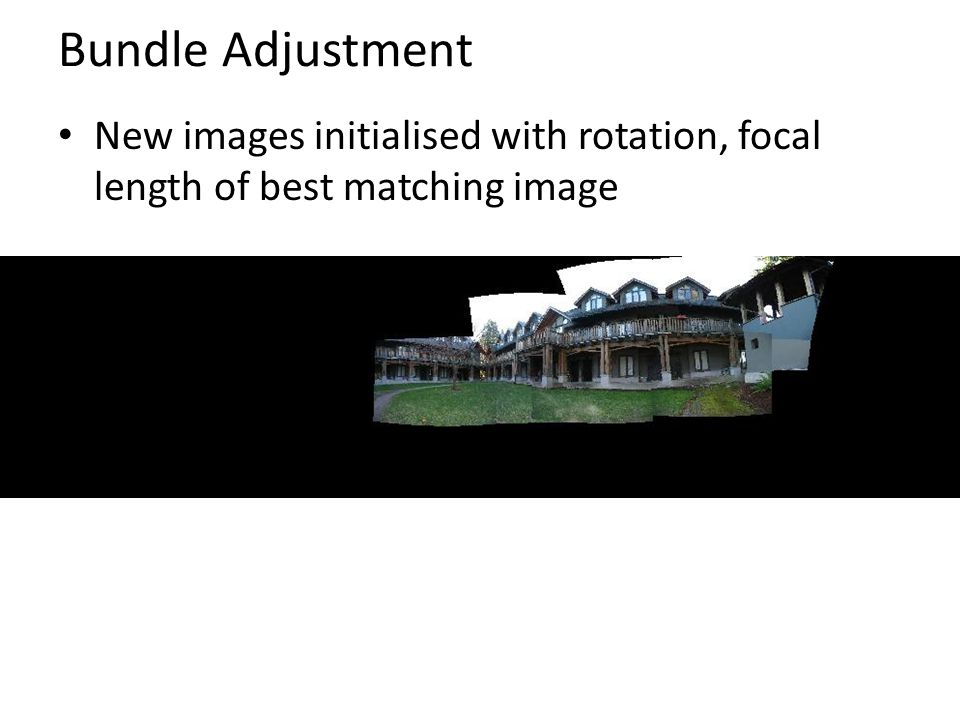 Bundle Adjustment

• New images initialised with rotation, focal length of best matching image